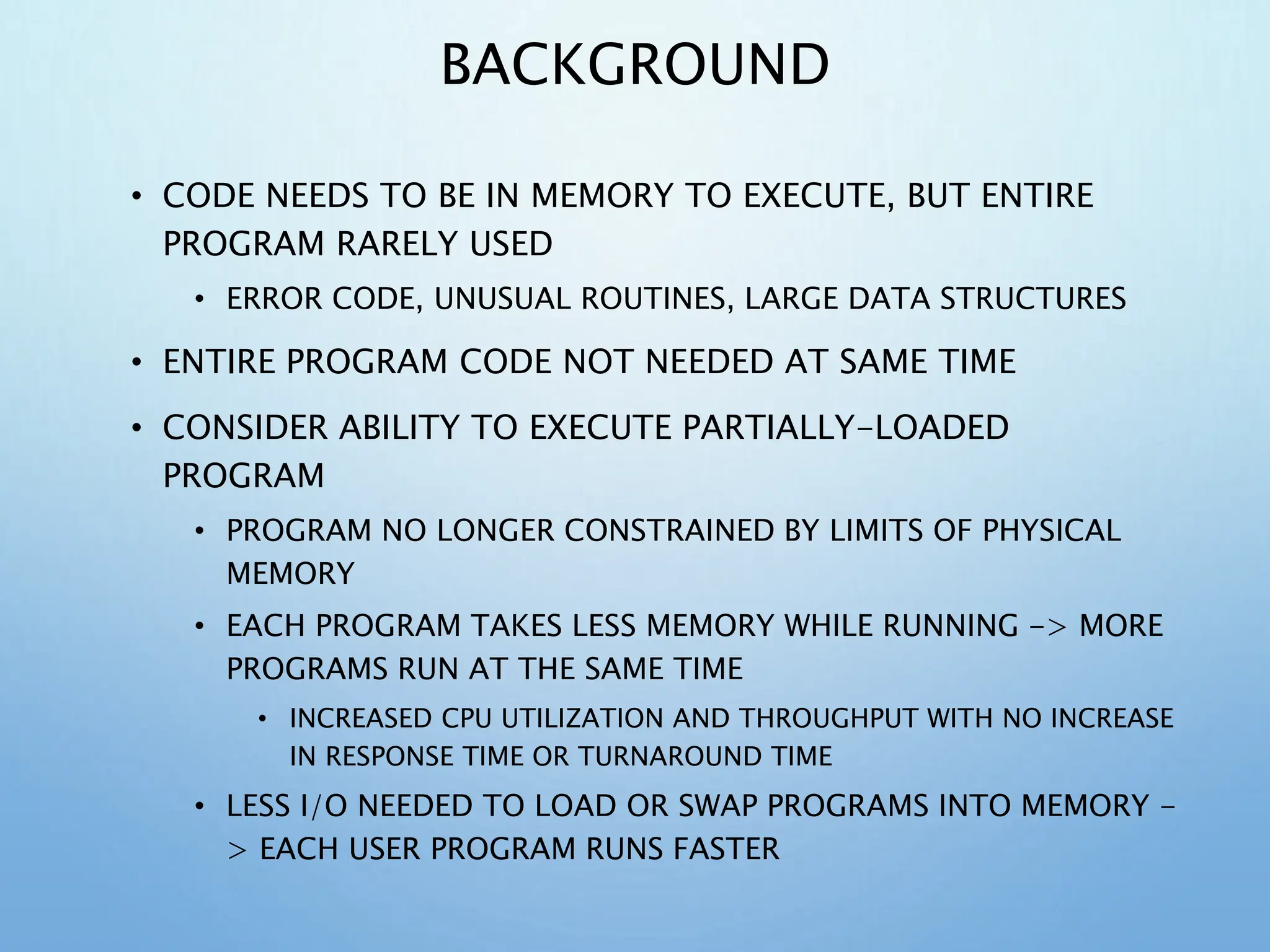 BACKGROUND

• CODE NEEDS TO BE IN MEMORY TO EXECUTE, BUT ENTIRE PROGRAM RARELY USED
  • ERROR CODE, UNUSUAL ROUTINES, LARGE DATA STRUCTURES
• ENTIRE PROGRAM CODE NOT NEEDED AT SAME TIME
• CONSIDER ABILITY TO EXECUTE PARTIALLY-LOADED PROGRAM
  • PROGRAM NO LONGER CONSTRAINED BY LIMITS OF PHYSICAL MEMORY
  • EACH PROGRAM TAKES LESS MEMORY WHILE RUNNING -> MORE PROGRAMS RUN AT THE SAME TIME
    • INCREASED CPU UTILIZATION AND THROUGHPUT WITH NO INCREASE IN RESPONSE TIME OR TURNAROUND TIME
  • LESS I/O NEEDED TO LOAD OR SWAP PROGRAMS INTO MEMORY -> EACH USER PROGRAM RUNS FASTER